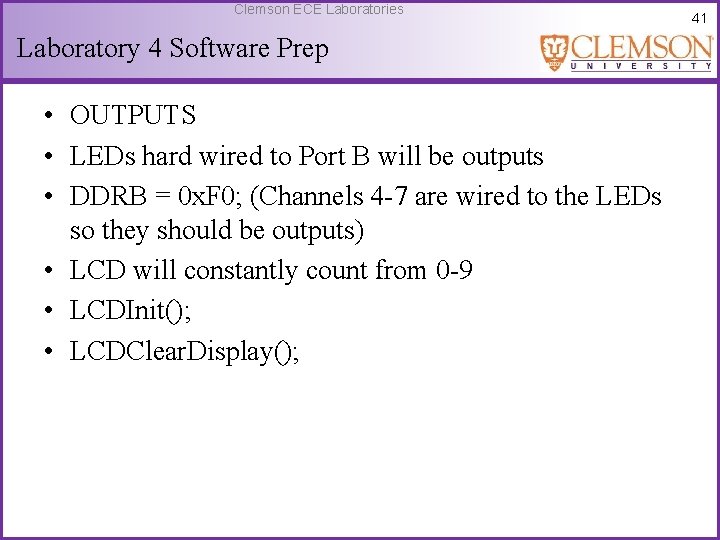 Clemson ECE Laboratories

41

Laboratory 4 Software Prep

CLEMSON
UNIVERSITY

• OUTPUTS
• LEDs hard wired to Port B will be outputs
• DDRB = 0xF0; (Channels 4-7 are wired to the LEDs so they should be outputs)
• LCD will constantly count from 0-9
• LCDInit();
• LCDClearDisplay();